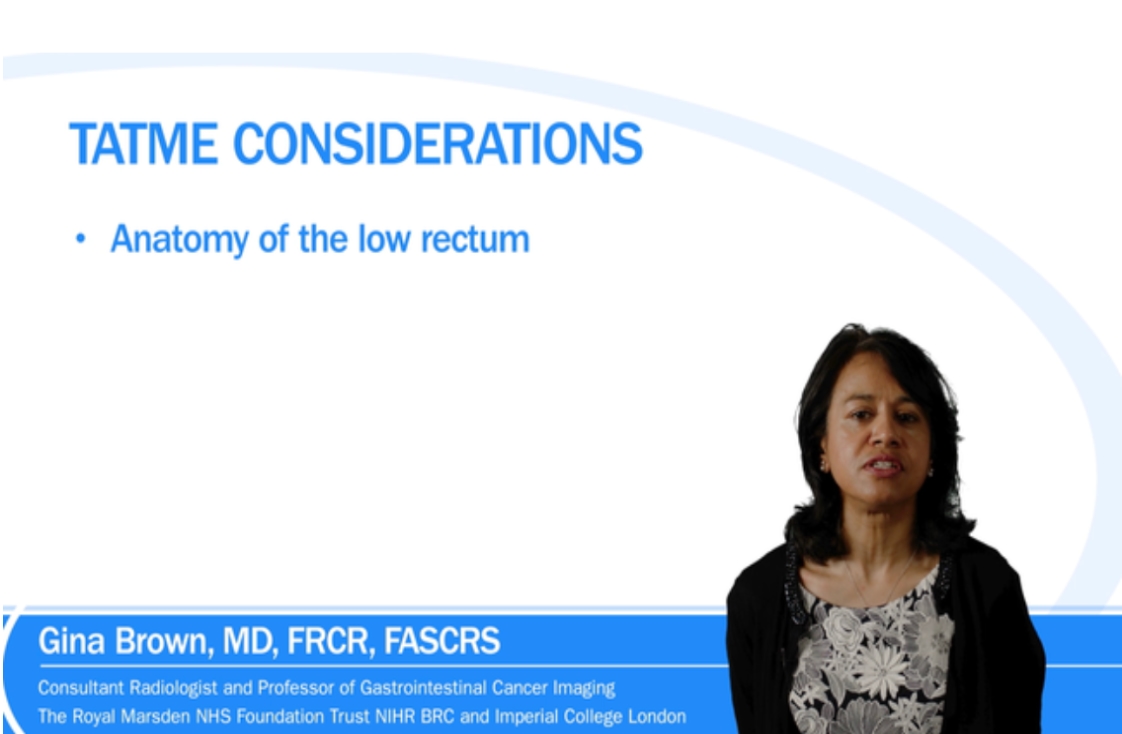 TATME CONSIDERATIONS

• Anatomy of the low rectum

Gina Brown, MD, FRCR, FASCRS

Consultant Radiologist and Professor of Gastrointestinal Cancer Imaging
The Royal Marsden NHS Foundation Trust NIHR BRC and Imperial College London